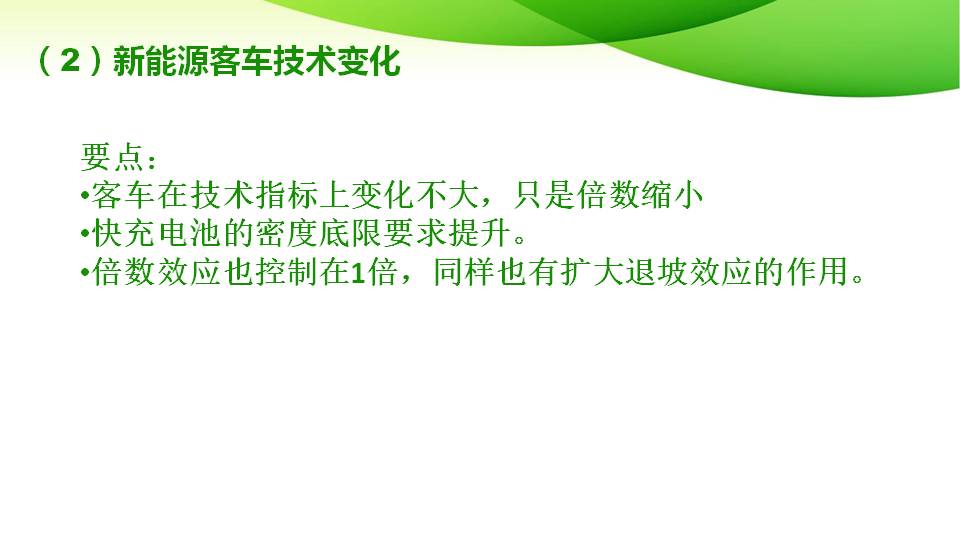 （2）新能源客车技术变化

要点：
•客车在技术指标上变化不大，只是倍数缩小
•快充电池的密度底限要求提升。
•倍数效应也控制在1倍，同样也有扩大退坡效应的作用。